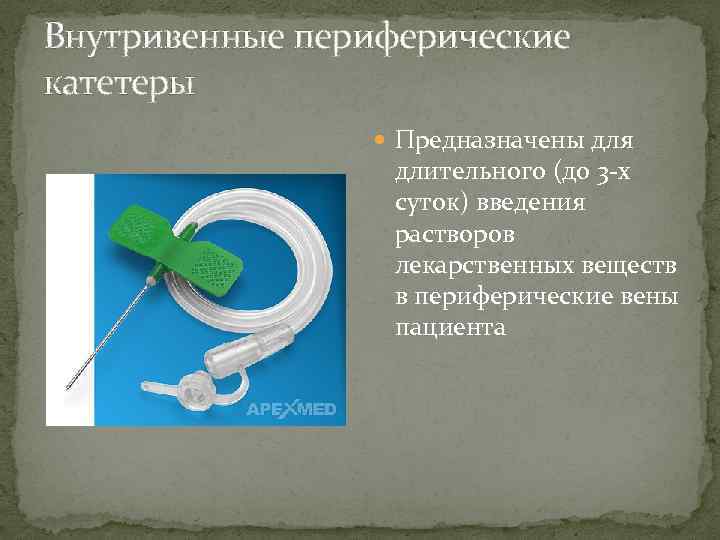 Внутривенные периферические катетеры

Предназначены для длительного (до 3-х суток) введения растворов лекарственных веществ в периферические вены пациента

APEXMED